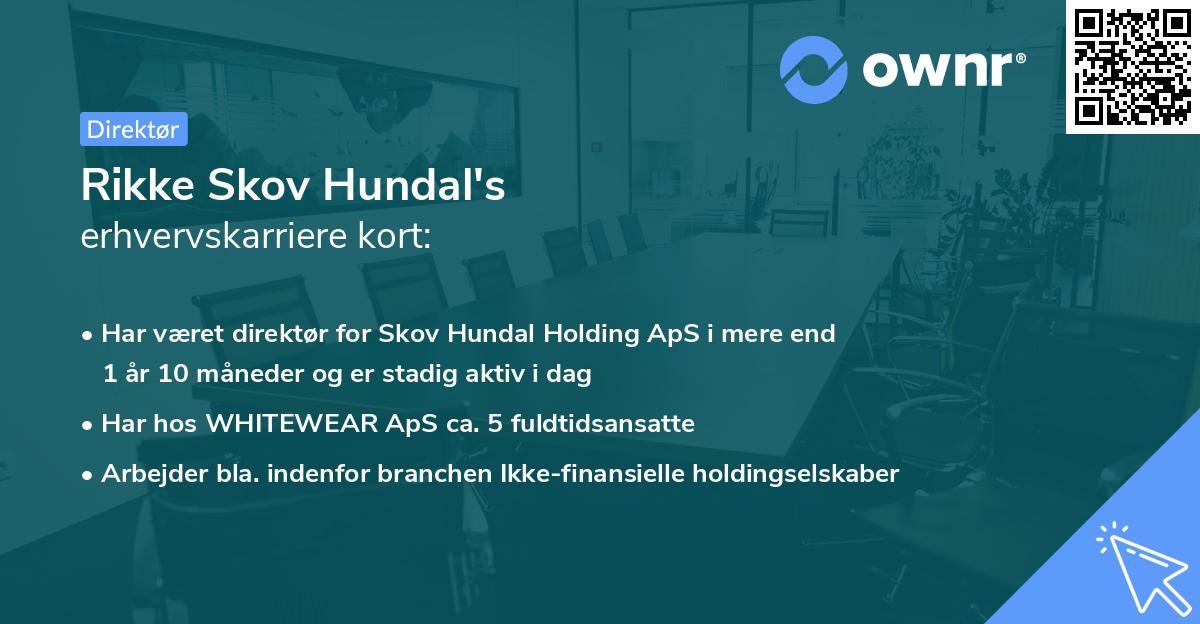 ownr®

Direktør

Rikke Skov Hundal's
erhvervskarriere kort:

• Har været direktør for Skov Hundal Holding ApS i mere end 1 år 10 måneder og er stadig aktiv i dag
• Har hos WHITEWEAR ApS ca. 5 fuldtidsansatte
• Arbejder bla. indenfor branchen Ikke-finansielle holdingselskaber